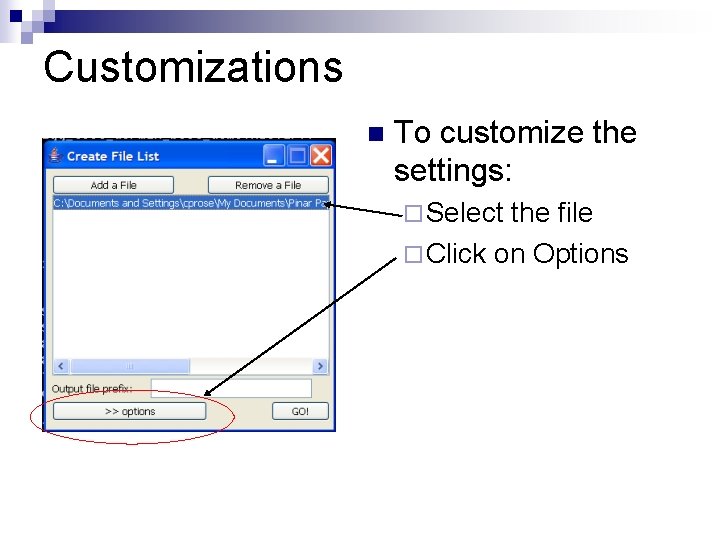 Customizations

Create File List

Add a File

Remove a File

C:\Documents and Settings\cprose\My Documents\Pinar Pa

Output file prefix:

>> options

GO!

To customize the settings:

Select the file

Click on Options